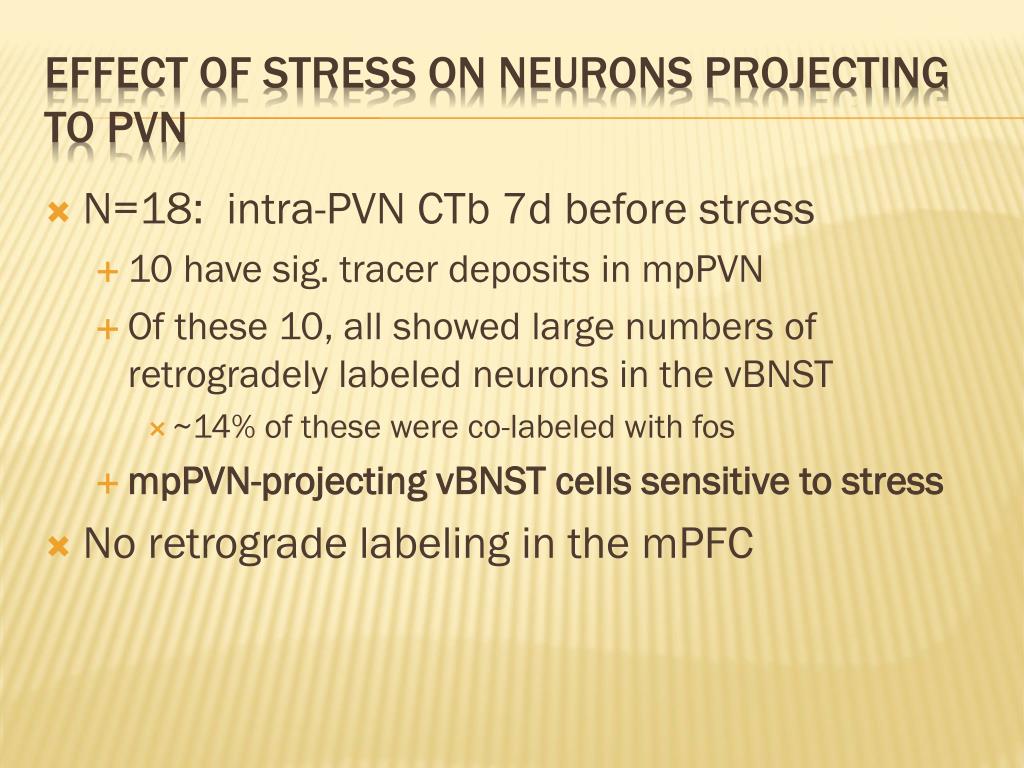 EFFECT OF STRESS ON NEURONS PROJECTING TO PVN

N=18: intra-PVN CTb 7d before stress

10 have sig. tracer deposits in mpPVN

Of these 10, all showed large numbers of retrogradely labeled neurons in the vBNST

~14% of these were co-labeled with fos

mpPVN-projecting vBNST cells sensitive to stress

No retrograde labeling in the mPFC